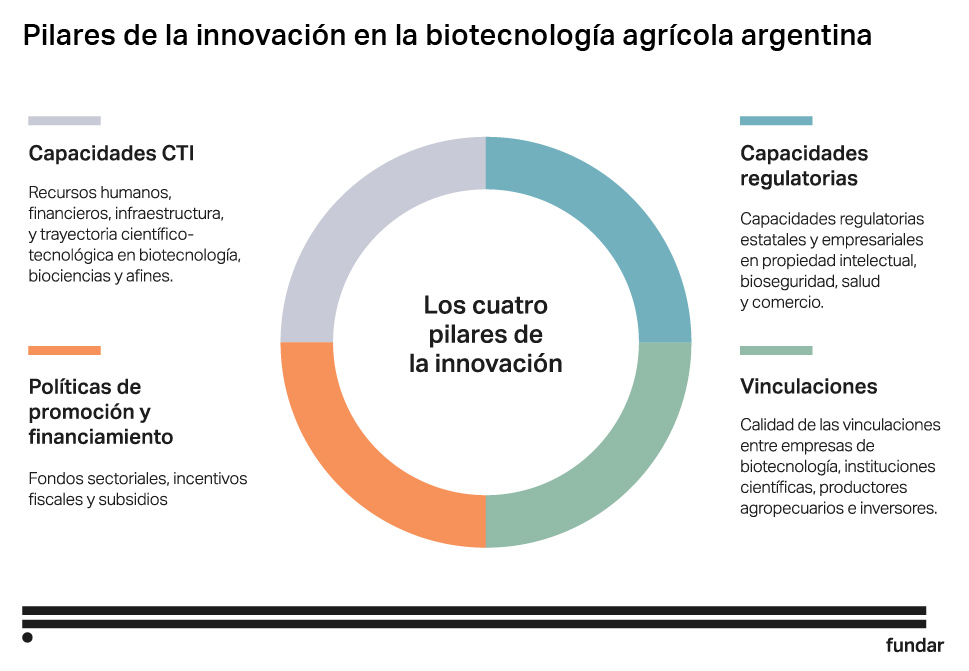 Pilares de la innovación en la biotecnología agrícola argentina

Capacidades CTI

Recursos humanos, financieros, infraestructura, y trayectoria científico-tecnológica en biotecnología, biociencias y afines.

Políticas de promoción y financiamiento

Fondos sectoriales, incentivos fiscales y subsidios

Los cuatro pilares de la innovación

Capacidades regulatorias

Capacidades regulatorias estatales y empresariales en propiedad intelectual, bioseguridad, salud y comercio.

Vinculaciones

Calidad de las vinculaciones entre empresas de biotecnología, instituciones científicas, productores agropecuarios e inversores.

fundar